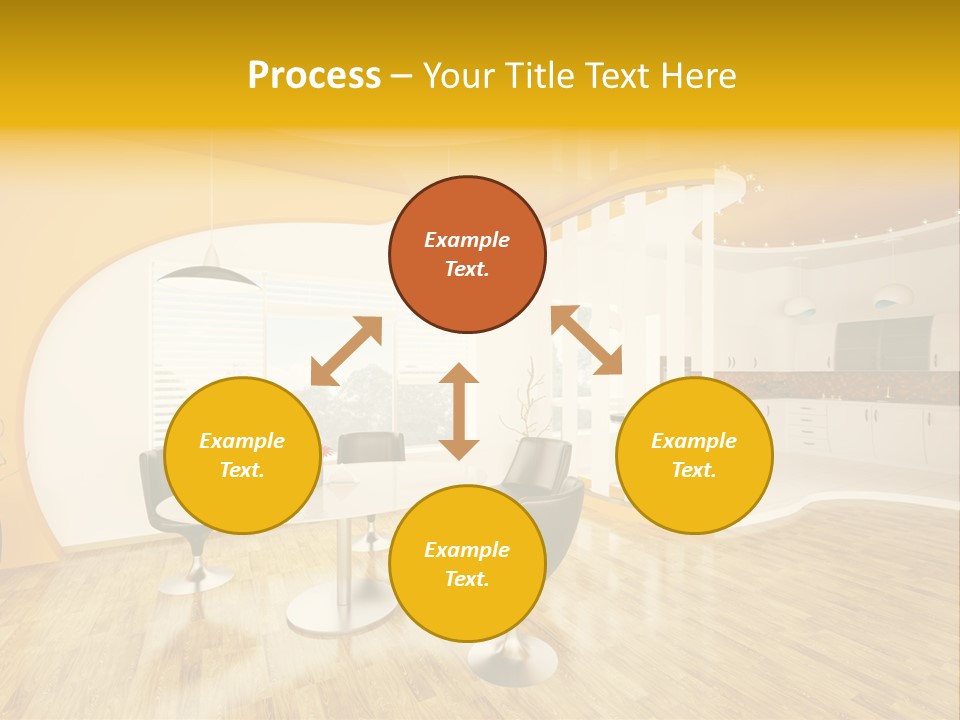 Process – Your Title Text Here

Example Text.

Example Text.

Example Text.

Example Text.